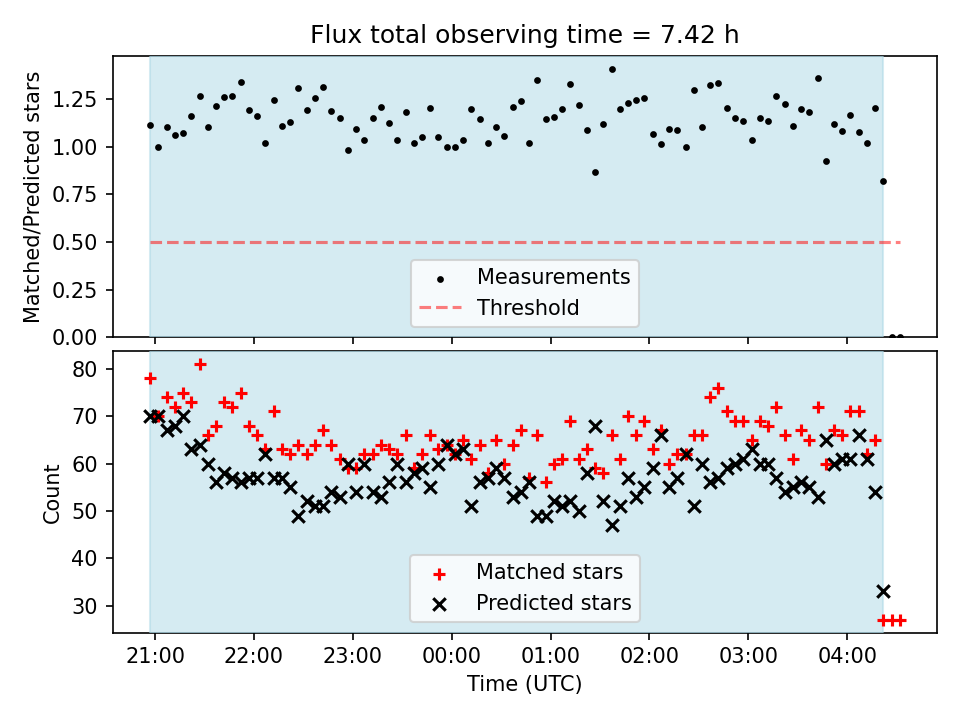 Flux total observing time = 7.42 h

Matched/Predicted stars

1.25
1.00
0.75
0.50
0.25
0.00

Measurements
Threshold

Count

80
70
60
50
40
30

Matched stars
Predicted stars

21:00
22:00
23:00
00:00
01:00
02:00
03:00
04:00

Time (UTC)